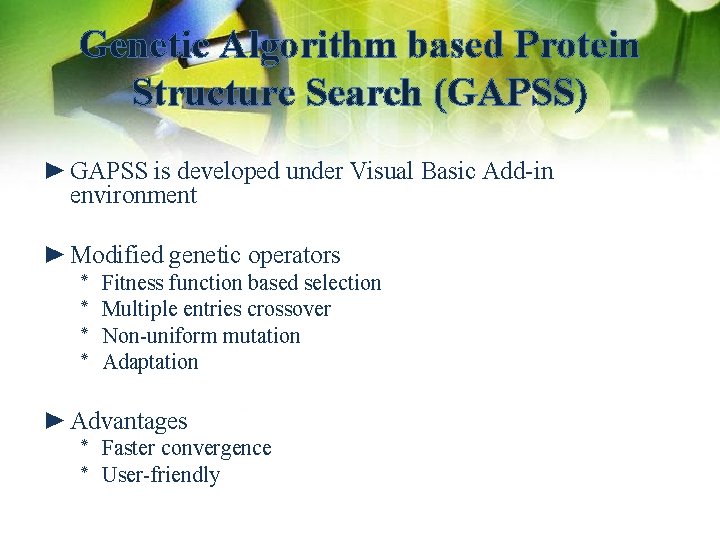 Genetic Algorithm based Protein Structure Search (GAPSS)

► GAPSS is developed under Visual Basic Add-in environment

► Modified genetic operators
* Fitness function based selection
* Multiple entries crossover
* Non-uniform mutation
* Adaptation

► Advantages
* Faster convergence
* User-friendly